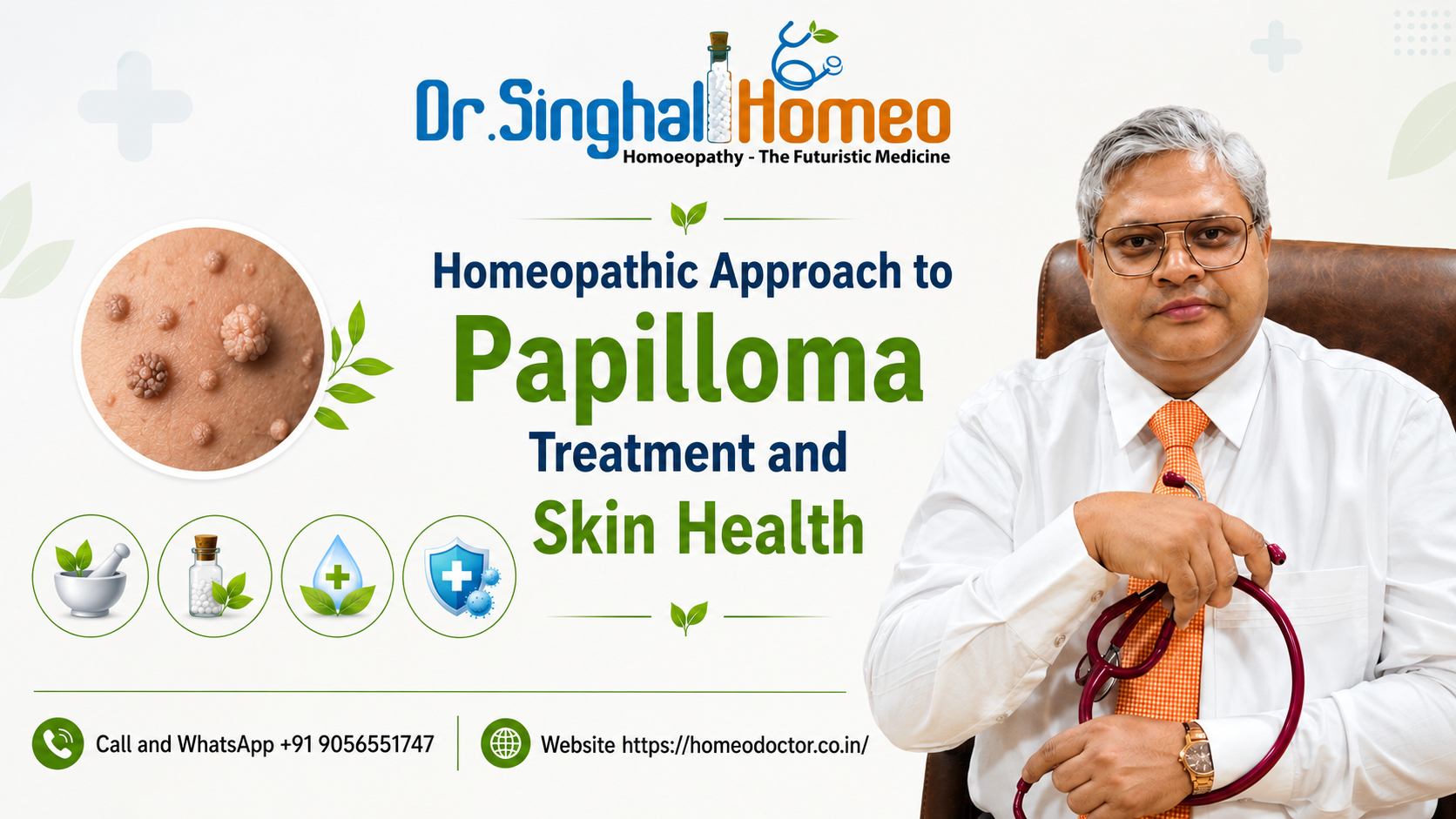 Dr.Singhal Homeo
Homoeopathy - The Futuristic Medicine

Homeopathic Approach to
Papilloma
Treatment and
Skin Health

Call and WhatsApp +91 9056551747
Website https://homeodoctor.co.in/